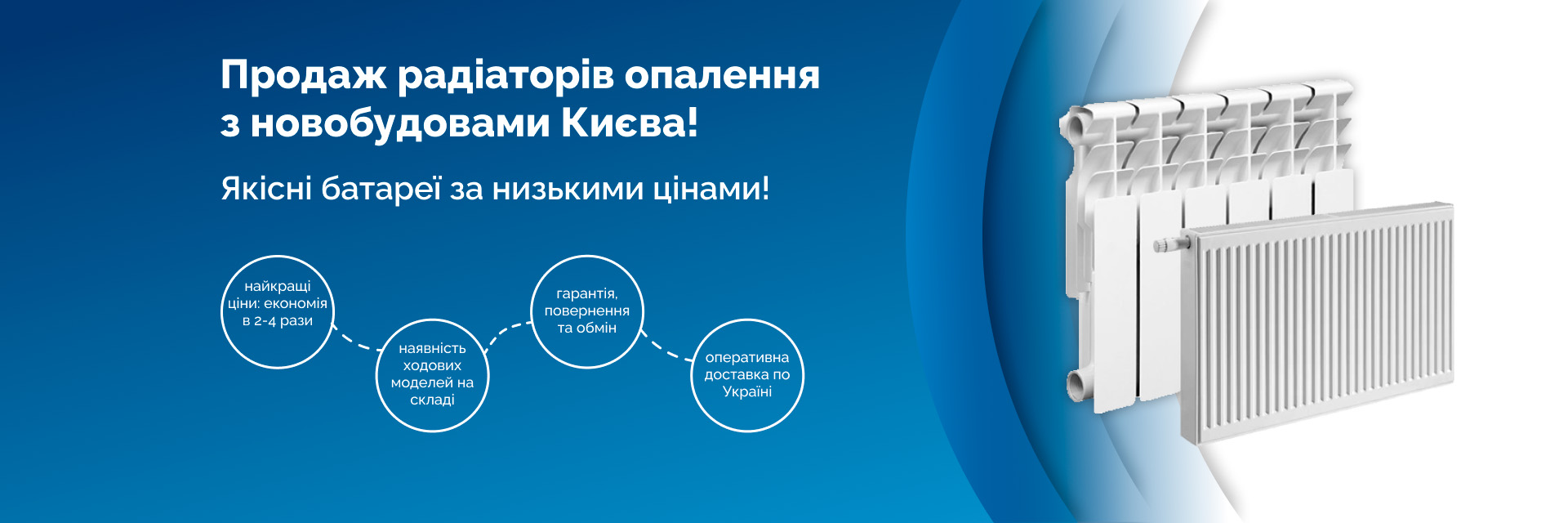 Продаж радіаторів опалення з новобудовами Києва!

Якісні батареї за низькими цінами!

найкращі ціни: економія в 2-4 рази

наявність ходових моделей на складі

гарантія, повернення та обмін

оперативна доставка по Україні